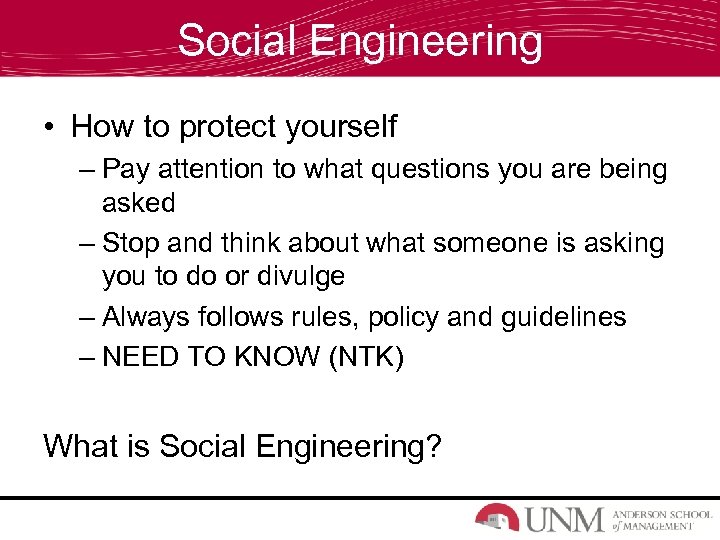 Social Engineering

• How to protect yourself
– Pay attention to what questions you are being asked
– Stop and think about what someone is asking you to do or divulge
– Always follows rules, policy and guidelines
– NEED TO KNOW (NTK)

What is Social Engineering?

UNM ANDERSON SCHOOL of MANAGEMENT